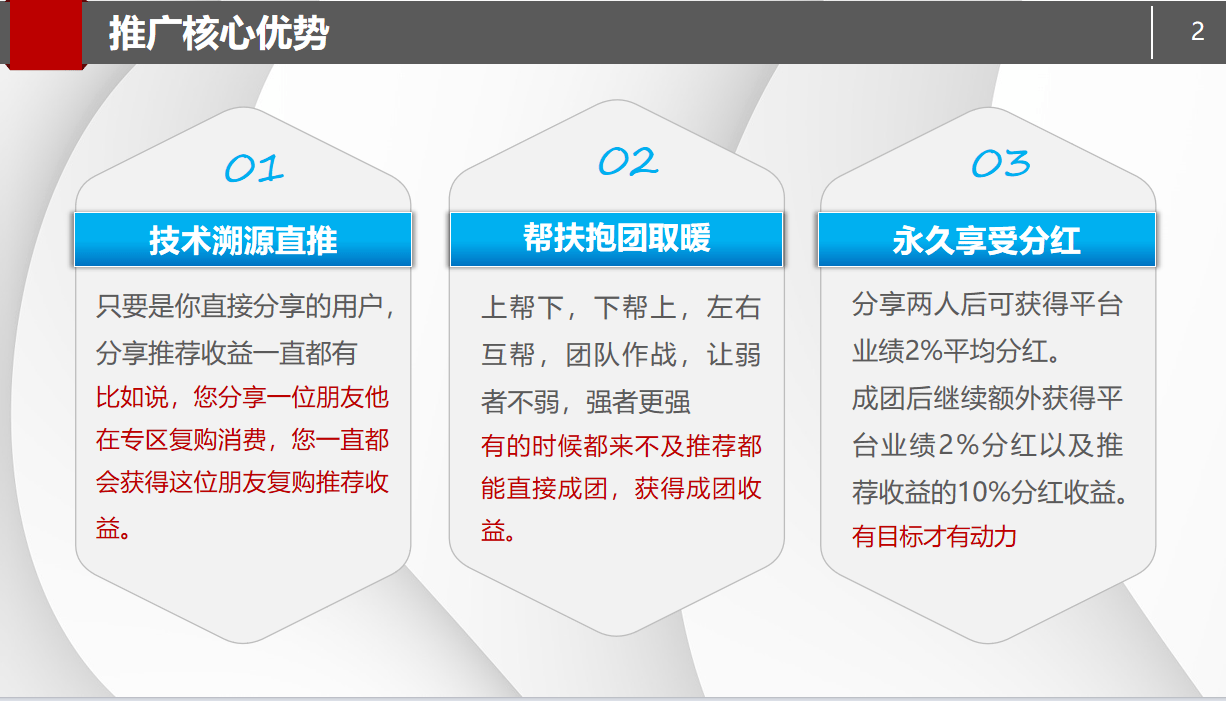 推广核心优势

2

01

技术溯源直推

只要是你直接分享的用户，分享推荐收益一直都有

比如说，您分享一位朋友他在专区复购消费，您一直都会获得这位朋友复购推荐收益。

02

帮扶抱团取暖

上帮下，下帮上，左右互帮，团队作战，让弱者不弱，强者更强

有的时候都来不及推荐都能直接成团，获得成团收益。

03

永久享受分红

分享两人后可获得平台业绩2%平均分红。

成团后继续额外获得平台业绩2%分红以及推荐收益的10%分红收益。

有目标才有动力